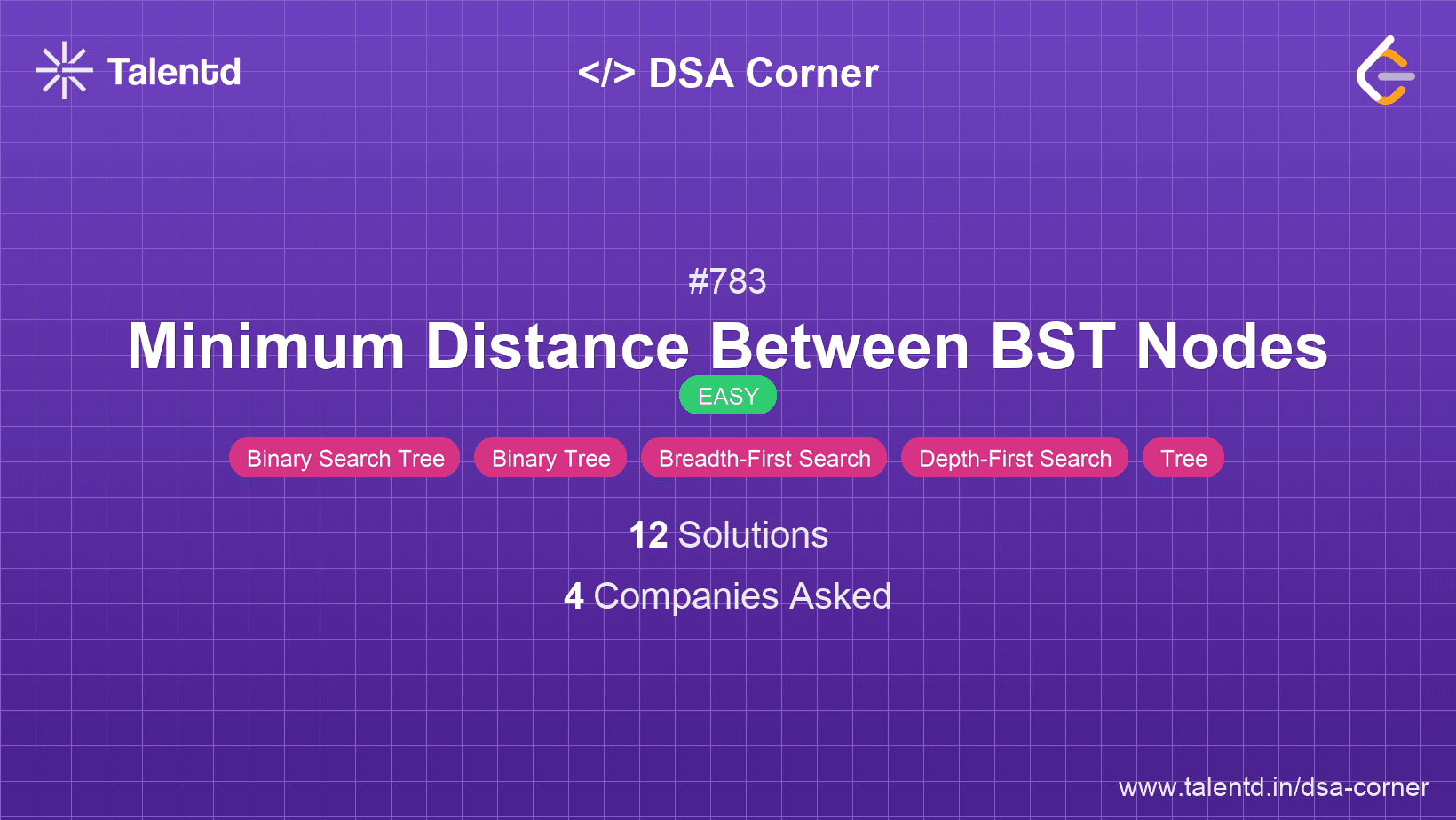 Talentd

</> DSA Corner

#783

Minimum Distance Between BST Nodes

EASY

Binary Search Tree Binary Tree Breadth-First Search Depth-First Search Tree

12 Solutions

4 Companies Asked

www.talentd.in/dsa-corner